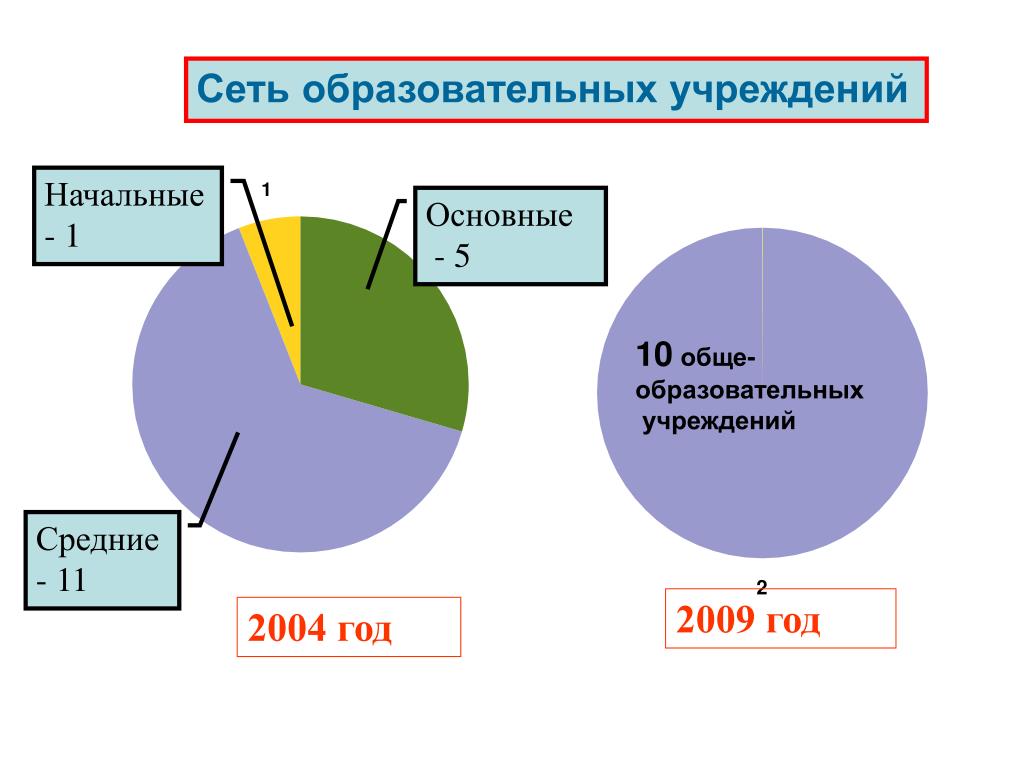 Сеть образовательных учреждений

Начальные - 1

1

Основные - 5

Средние - 11

2004 год

10 обще-образовательных учреждений

2

2009 год